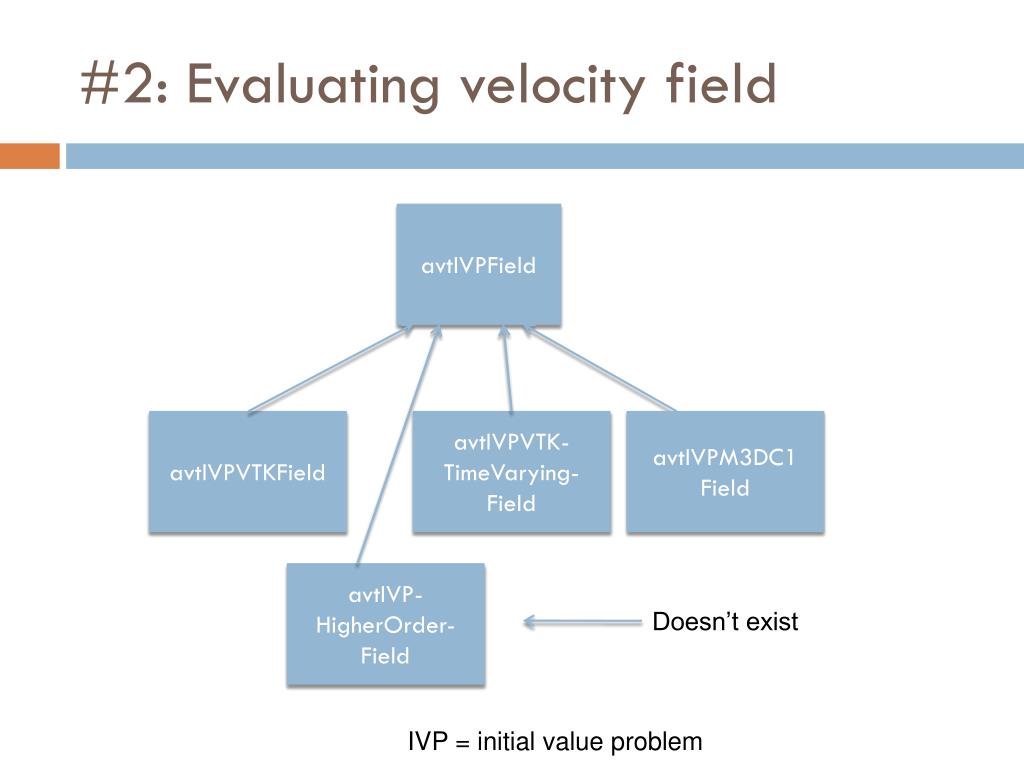 #2: Evaluating velocity field

avtIVPField

avtIVPVTKField

avtIVPVTK-TimeVarying-Field

avtIVPM3DC1 Field

avtIVP-HigherOrder-Field

Doesn't exist

IVP = initial value problem